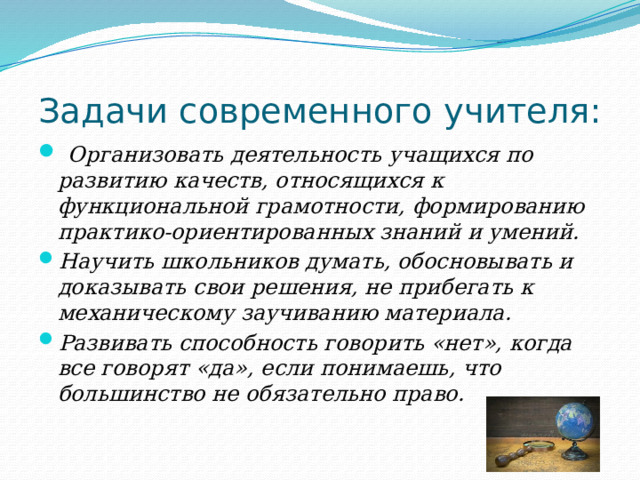 Задачи современного учителя:

Организовать деятельность учащихся по развитию качеств, относящихся к функциональной грамотности, формированию практико-ориентированных знаний и умений.

Научить школьников думать, обосновывать и доказывать свои решения, не прибегать к механическому заучиванию материала.

Развивать способность говорить «нет», когда все говорят «да», если понимаешь, что большинство не обязательно право.